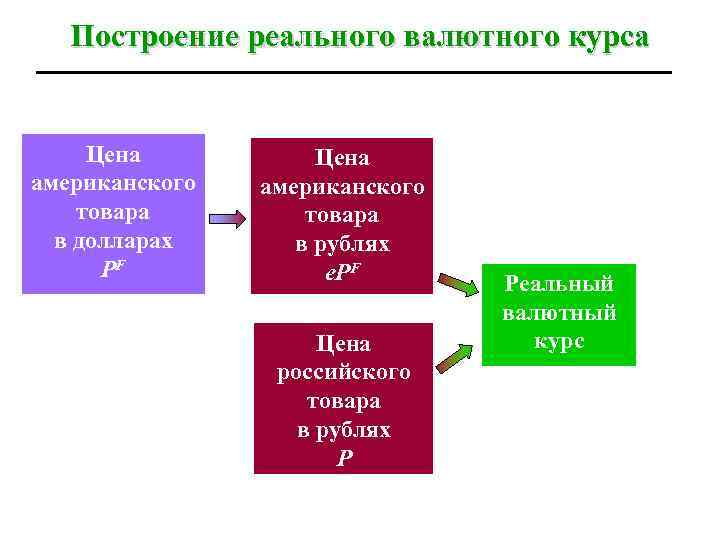 Построение реального валютного курса

Цена американского товара в долларах $P^F$

Цена американского товара в рублях $eP^F$

Цена российского товара в рублях $P$

Реальный валютный курс